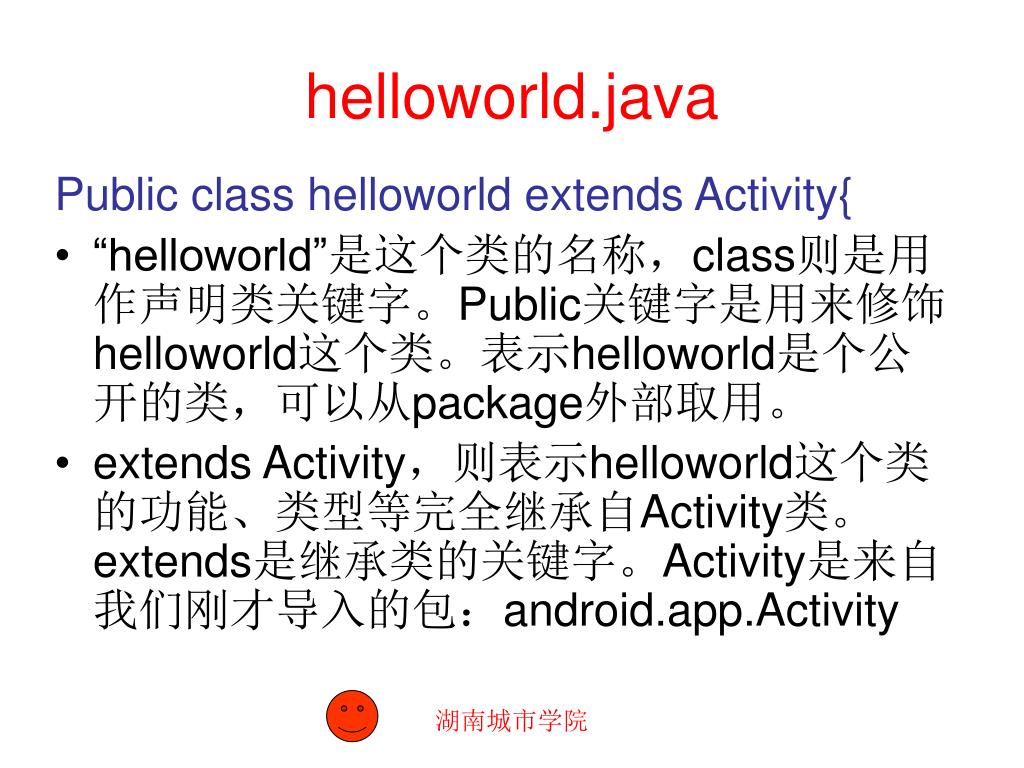 helloworld.java

Public class helloworld extends Activity{

• “helloworld”是这个类的名称，class则是用作声明类关键字。Public关键字是用来修饰helloworld这个类。表示helloworld是个公开的类，可以从package外部取用。

• extends Activity，则表示helloworld这个类的功能、类型等完全继承自Activity类。extends是继承类的关键字。Activity是来自我们刚才导入的包：android.app.Activity

湖南城市学院